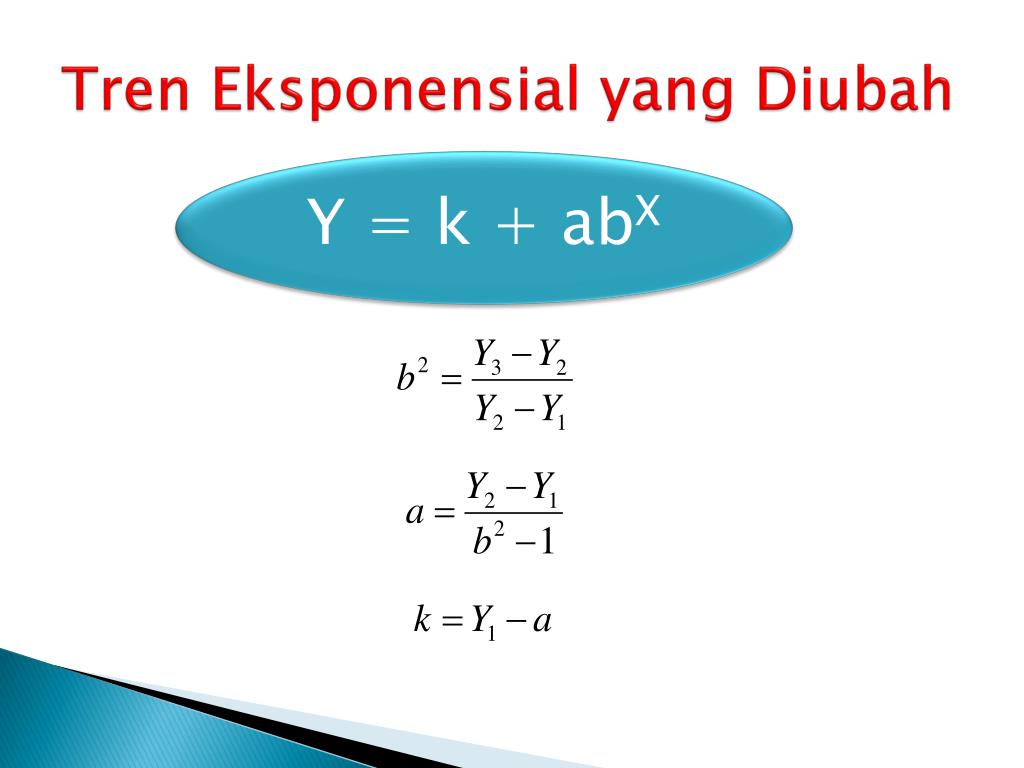 Tren Eksponensial yang Diubah

$Y = k + ab^X$

$b^2 = \frac{Y_3 - Y_2}{Y_2 - Y_1}$

$a = \frac{Y_2 - Y_1}{b^2 - 1}$

$k = Y_1 - a$